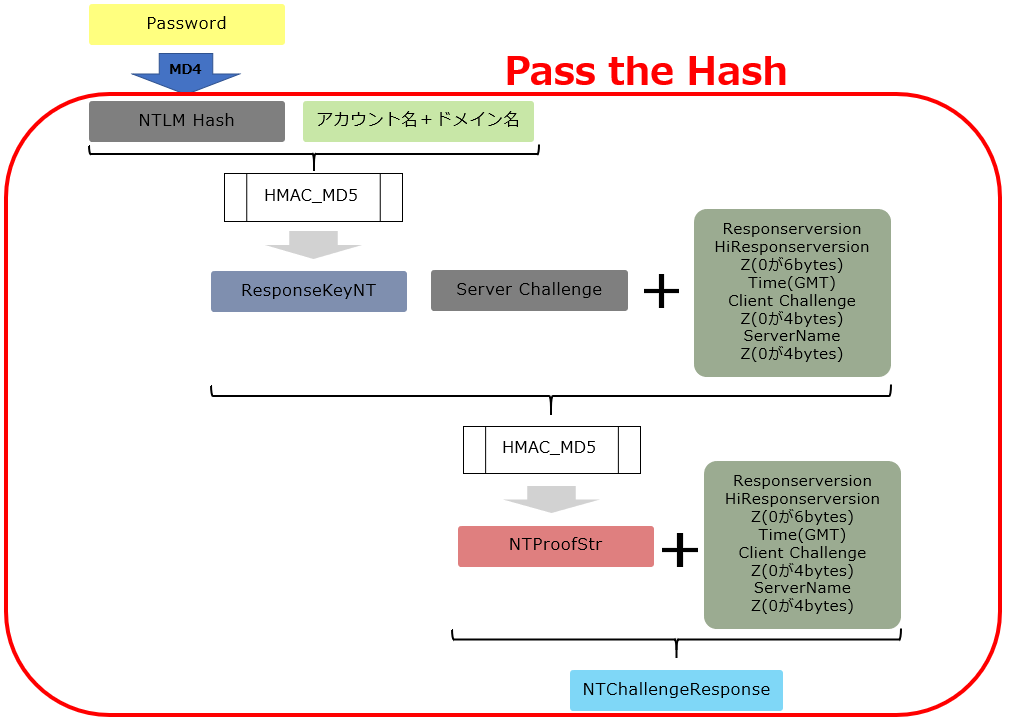 Password

MD4

Pass the Hash

NTLM Hash

アカウント名+ドメイン名

HMAC_MD5

ResponseKeyNT

Server Challenge

+

Responserversion
HiResponserversion
Z(0が6bytes)
Time(GMT)
Client Challenge
Z(0が4bytes)
ServerName
Z(0が4bytes)

HMAC_MD5

NTProofStr

+

Responserversion
HiResponserversion
Z(0が6bytes)
Time(GMT)
Client Challenge
Z(0が4bytes)
ServerName
Z(0が4bytes)

NTChallengeResponse